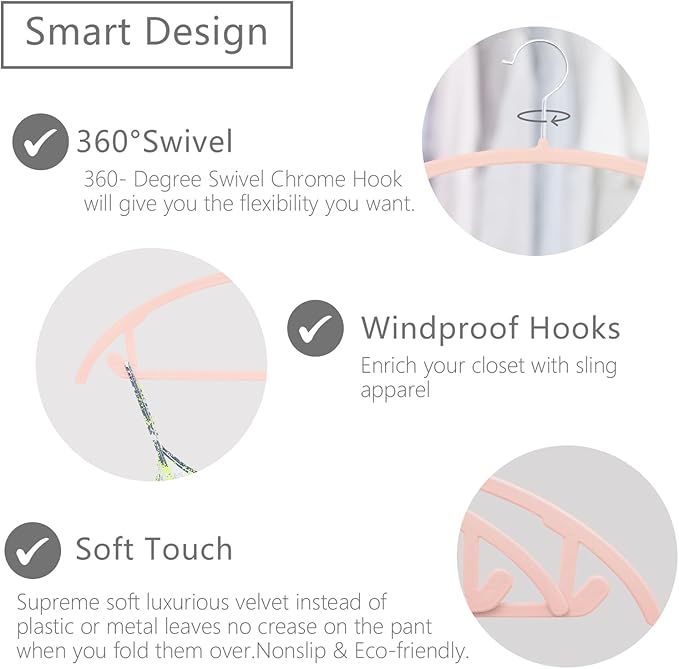 Smart Design

360°Swivel
360- Degree Swivel Chrome Hook will give you the flexibility you want.

Windproof Hooks
Enrich your closet with sling apparel

Soft Touch
Supreme soft luxurious velvet instead of plastic or metal leaves no crease on the pant when you fold them over.Nonslip & Eco-friendly.